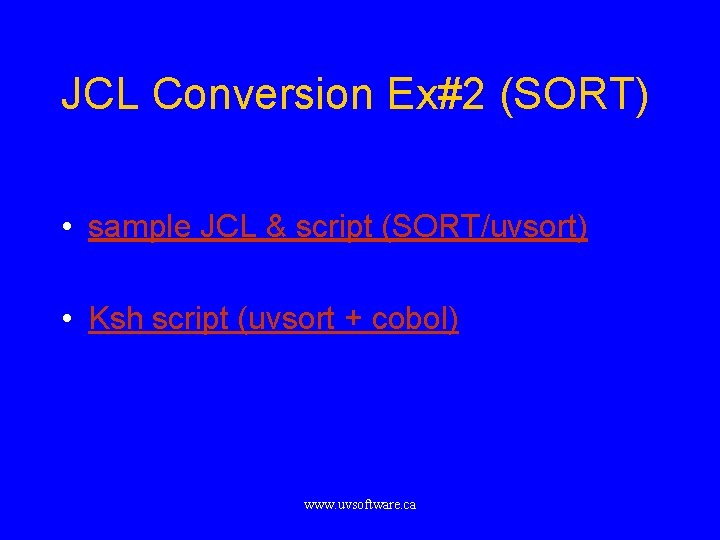 JCL Conversion Ex#2 (SORT)

• sample JCL & script (SORT/uvsort)

• Ksh script (uvsort + cobol)

www.uvsoftware.ca